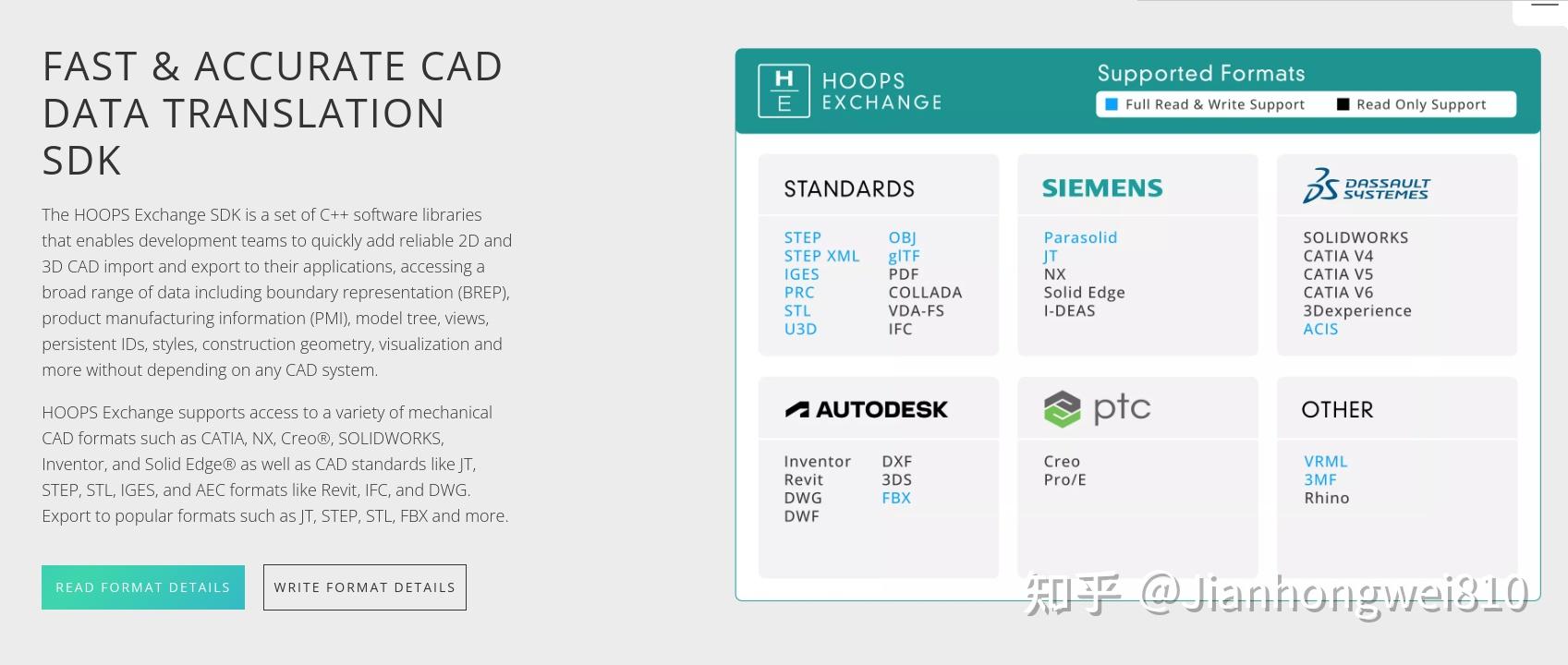 FAST & ACCURATE CAD DATA TRANSLATION SDK

The HOOPS Exchange SDK is a set of C++ software libraries that enables development teams to quickly add reliable 2D and 3D CAD import and export to their applications, accessing a broad range of data including boundary representation (BREP), product manufacturing information (PMI), model tree, views, persistent IDs, styles, construction geometry, visualization and more without depending on any CAD system.

HOOPS Exchange supports access to a variety of mechanical CAD formats such as CATIA, NX, Creo®, SOLIDWORKS, Inventor, and Solid Edge® as well as CAD standards like JT, STEP, STL, IGES, and AEC formats like Revit, IFC, and DWG. Export to popular formats such as JT, STEP, STL, FBX and more.

READ FORMAT DETAILS

WRITE FORMAT DETAILS

H E HOOPS EXCHANGE

Supported Formats

Full Read & Write Support Read Only Support

STANDARDS

STEP
STEP XML
IGES
PRC
STL
U3D

OBJ
glTF
PDF
COLLADA
VDA-FS
IFC

SIEMENS

Parasolid
JT
NX
Solid Edge
I-DEAS

DASSAULT SYSTEMES

SOLIDWORKS
CATIA V4
CATIA V5
CATIA V6
3Dexperience
ACIS

AUTODESK

Inventor
Revit
DWG
DWF

DXF
3DS
FBX

ptc

Creo
Pro/E

OTHER

VRML
3MF
Rhino

知乎 @Jianhongwei810